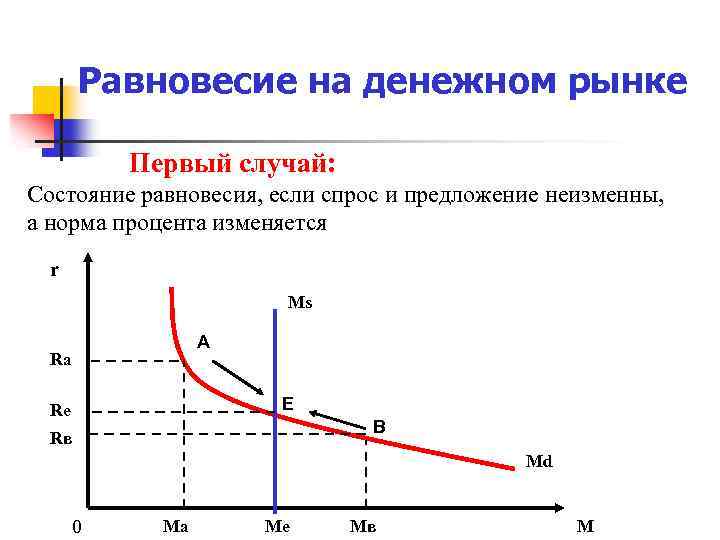 Равновесие на денежном рынке

Первый случай:

Состояние равновесия, если спрос и предложение неизменны, а норма процента изменяется

r

Ms

A

Ra

E

Re

B

Rв

Md

0

Ma

Me

Mв

M